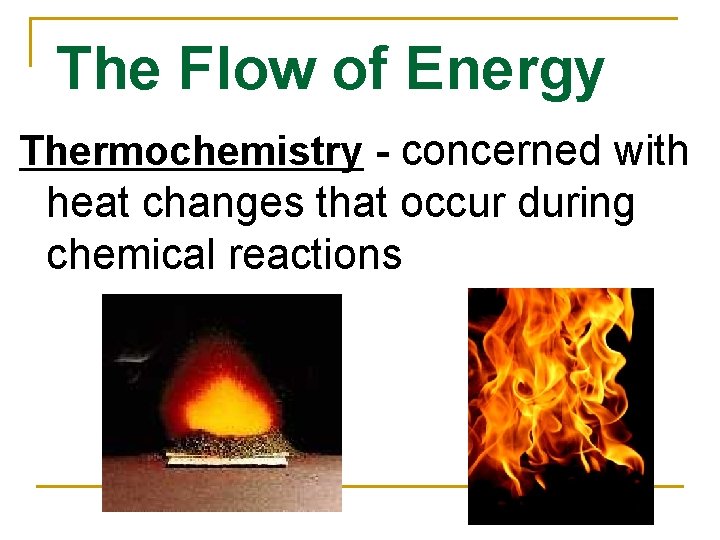 The Flow of Energy

Thermochemistry - concerned with heat changes that occur during chemical reactions